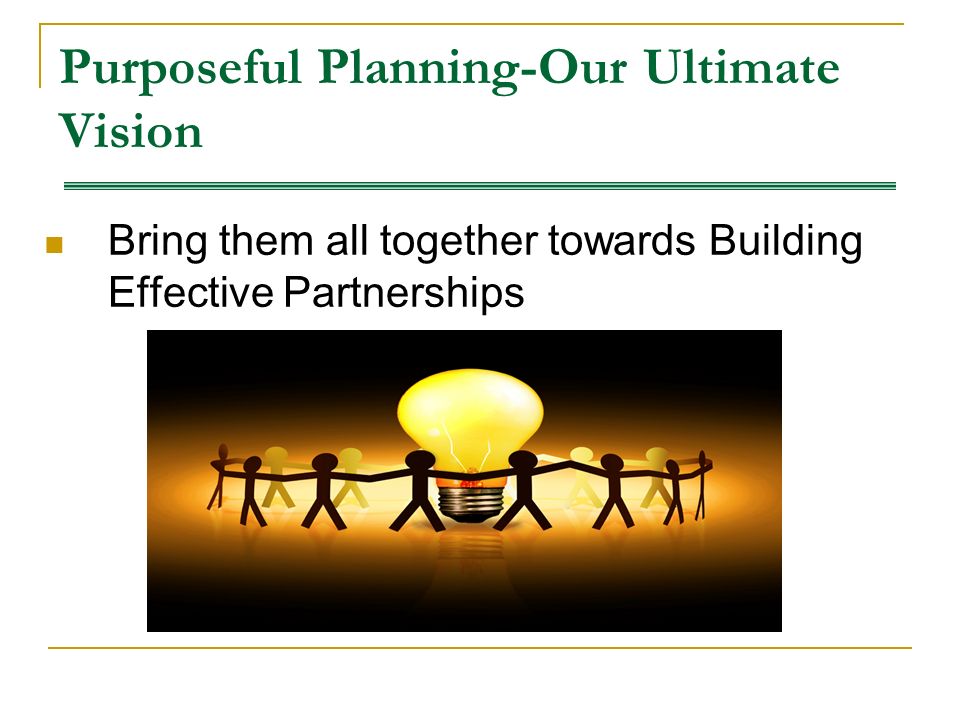 Purposeful Planning-Our Ultimate Vision

Bring them all together towards Building Effective Partnerships